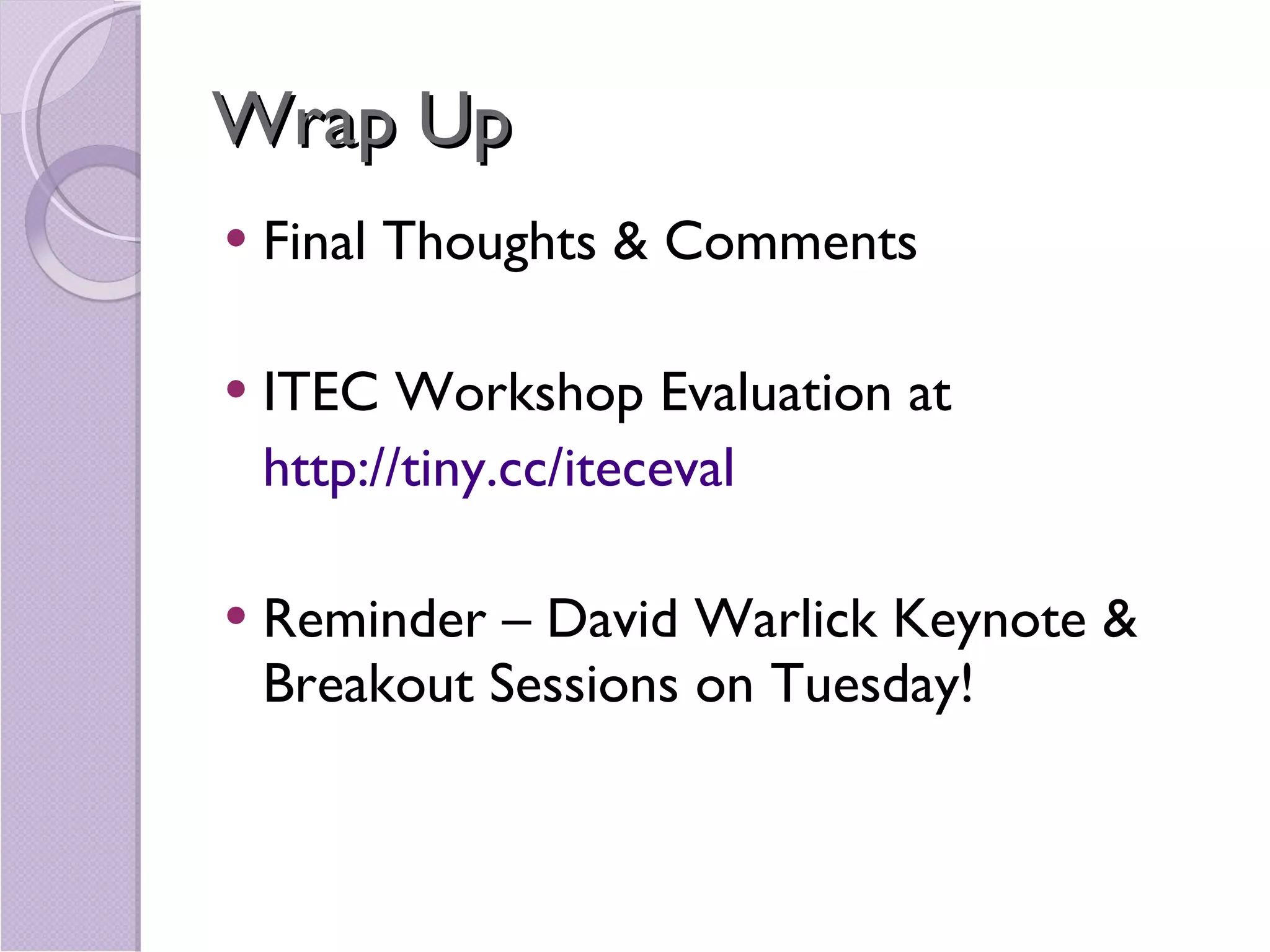 Wrap Up

• Final Thoughts & Comments

• ITEC Workshop Evaluation at http://tiny.cc/iteceval

• Reminder – David Warlick Keynote & Breakout Sessions on Tuesday!